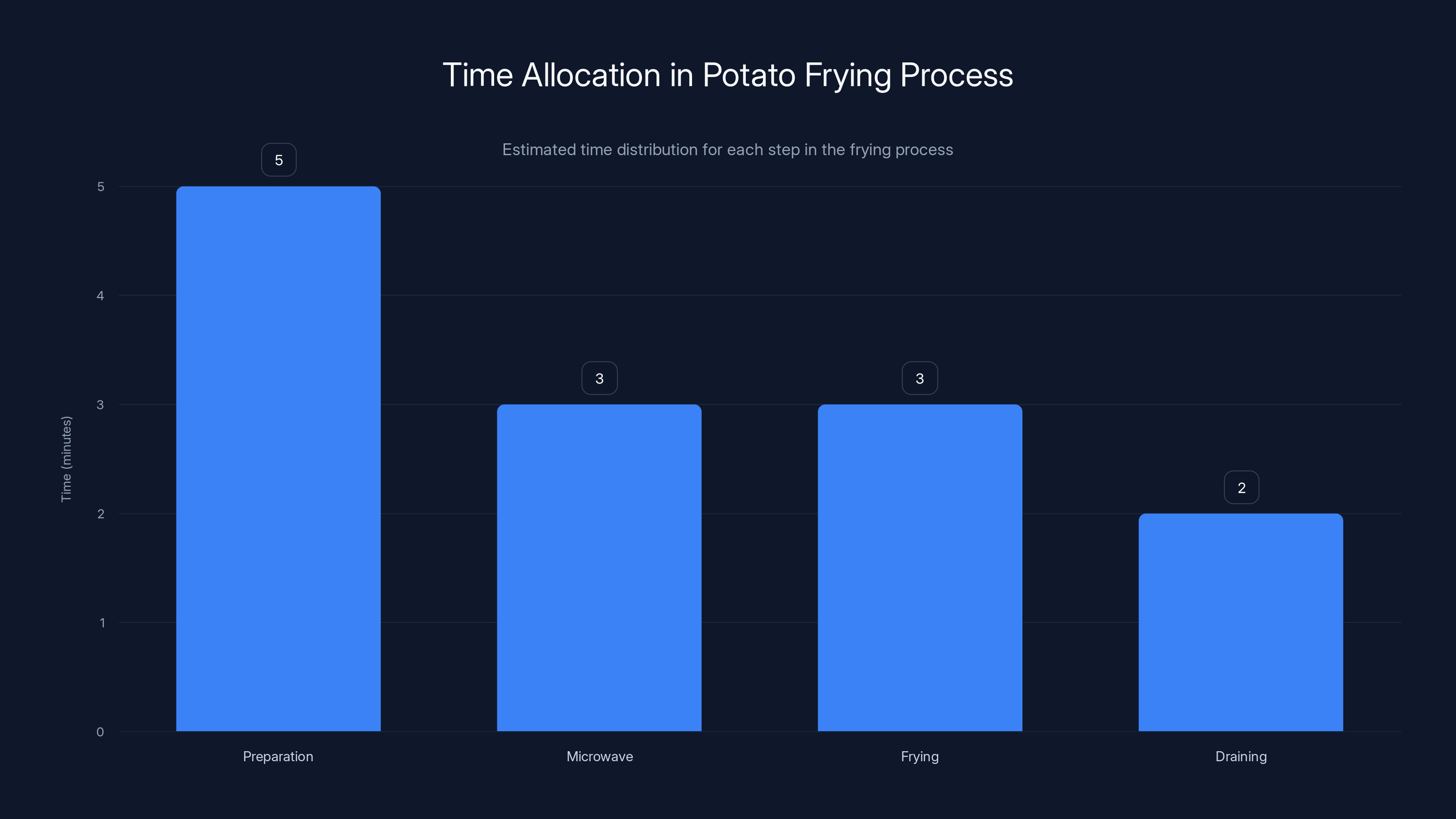 Time Allocation in Potato Frying Process

Estimated time distribution for each step in the frying process

Time (minutes)

5
4
3
2
1
0

5
3
3
2

Preparation
Microwave
Frying
Draining